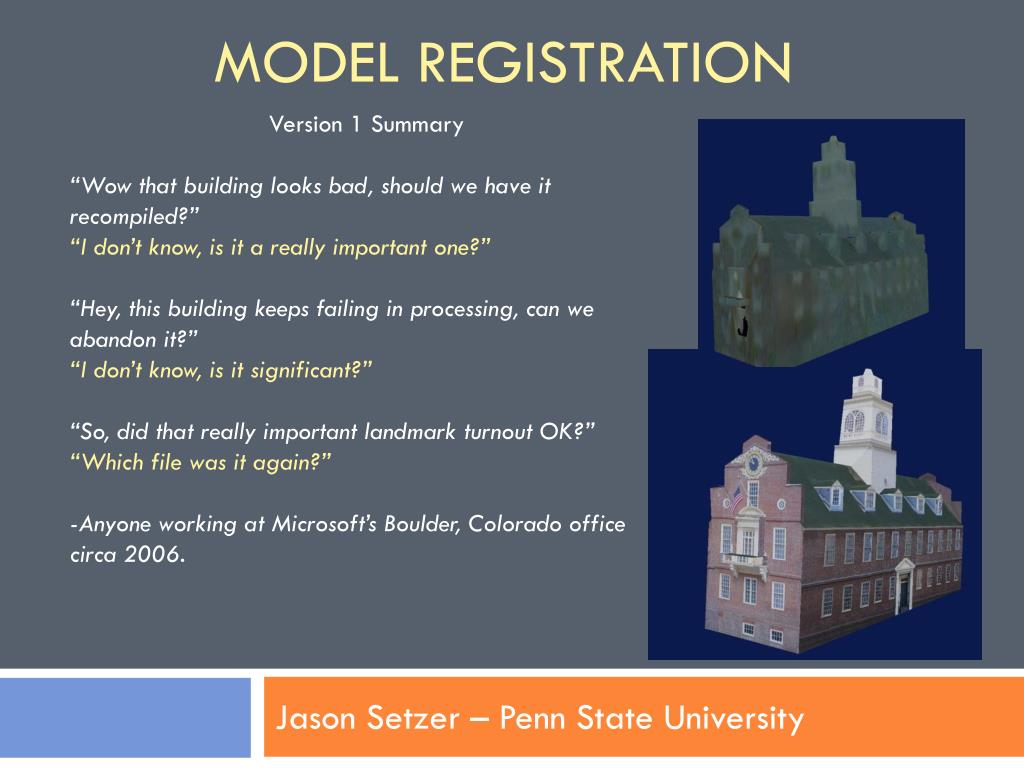 MODEL REGISTRATION

Version 1 Summary

“Wow that building looks bad, should we have it recompiled?”
“I don’t know, is it a really important one?”

“Hey, this building keeps failing in processing, can we abandon it?”
“I don’t know, is it significant?”

“So, did that really important landmark turnout OK?”
“Which file was it again?”

-Anyone working at Microsoft’s Boulder, Colorado office circa 2006.

Jason Setzer – Penn State University